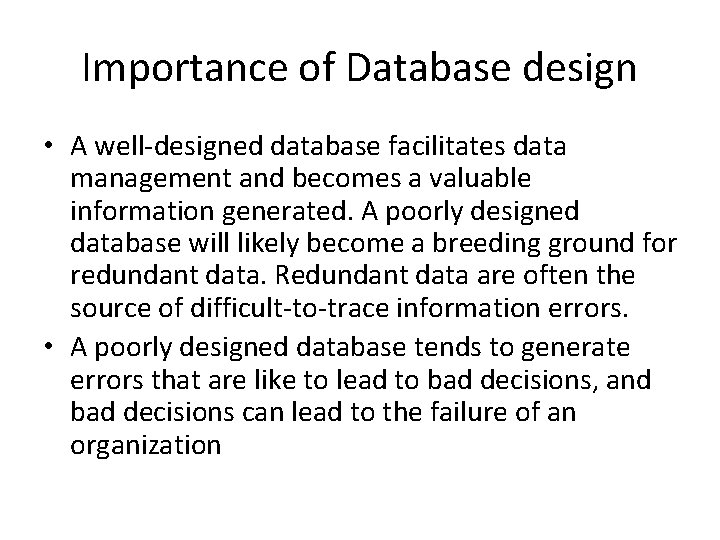 Importance of Database design

• A well-designed database facilitates data management and becomes a valuable information generated. A poorly designed database will likely become a breeding ground for redundant data. Redundant data are often the source of difficult-to-trace information errors.

• A poorly designed database tends to generate errors that are like to lead to bad decisions, and bad decisions can lead to the failure of an organization